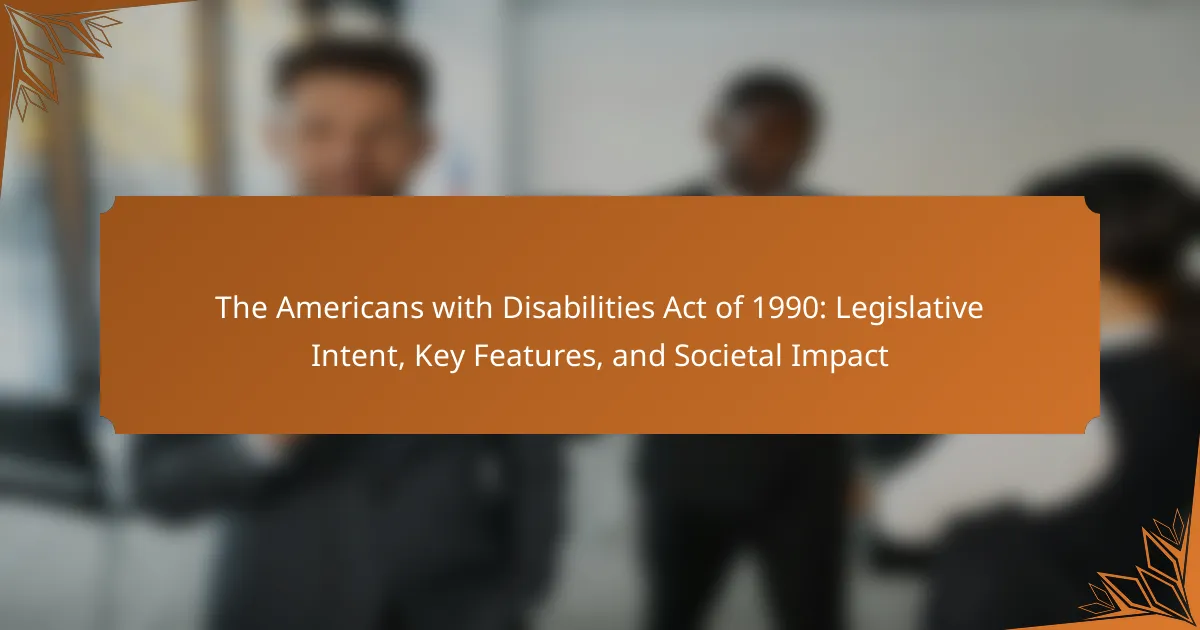 The Americans with Disabilities Act of 1990: Legislative Intent, Key Features, and Societal Impact